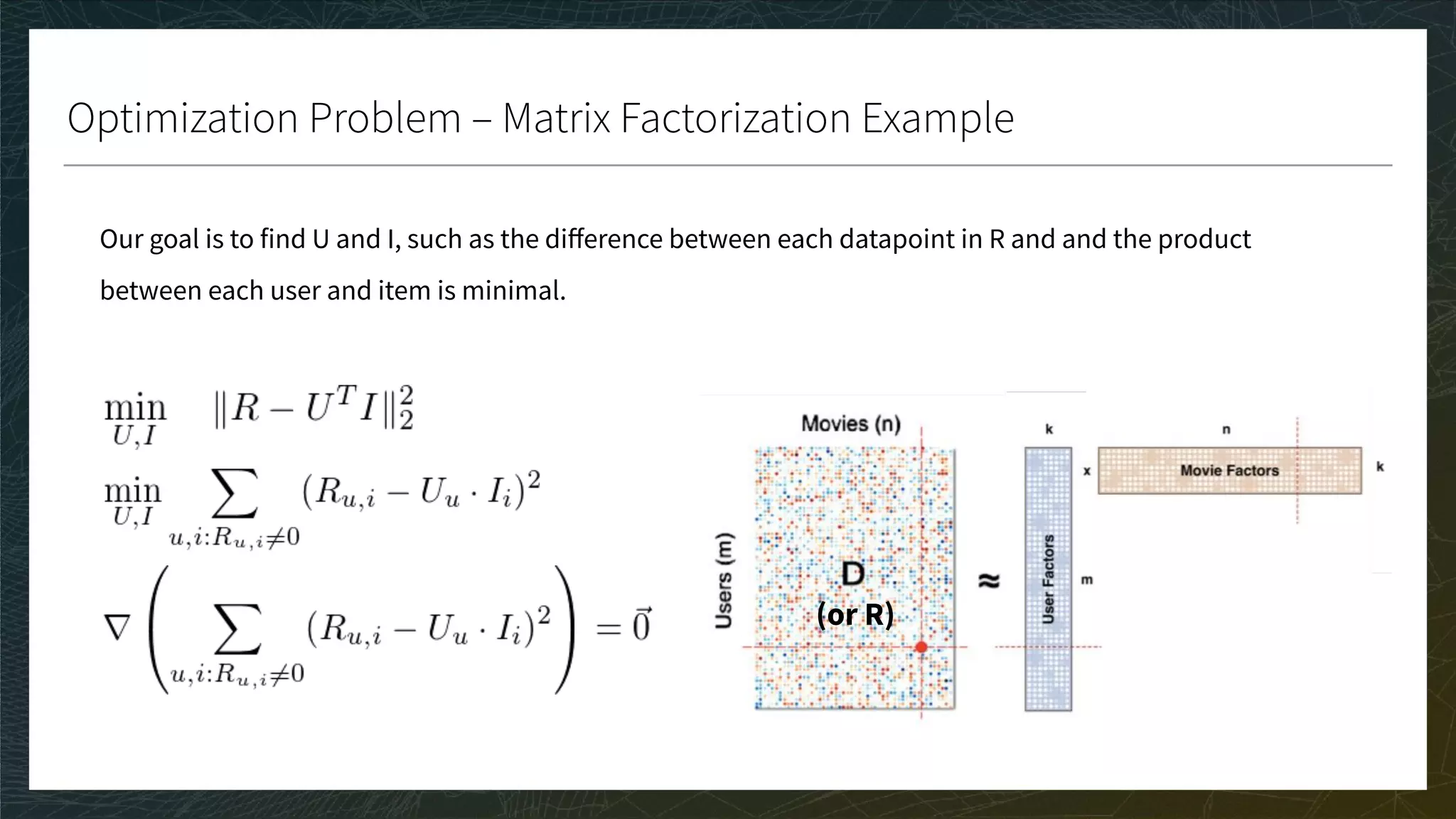 Optimization Problem – Matrix Factorization Example

Our goal is to find U and I, such as the difference between each datapoint in R and and the product between each user and item is minimal.

$\min_{U,I} \quad \|R - U^T I\|_2^2$

$\min_{U,I} \sum_{u,i:R_{u,i}\neq 0} (R_{u,i} - U_u \cdot I_i)^2$

$\nabla \left( \sum_{u,i:R_{u,i}\neq 0} (R_{u,i} - U_u \cdot I_i)^2 \right) = \vec{0}$

Movies (n)

Users (m)

D

(or R)

≈

k

User Factors

m

x

n

Movie Factors

k